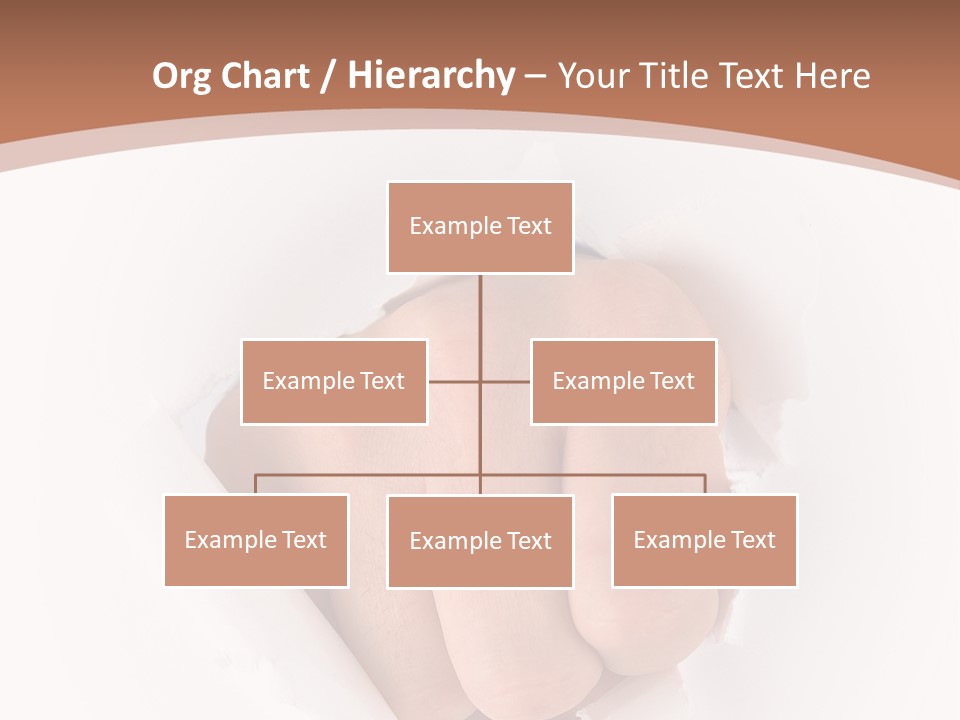 Org Chart / Hierarchy – Your Title Text Here

Example Text

Example Text

Example Text

Example Text

Example Text

Example Text